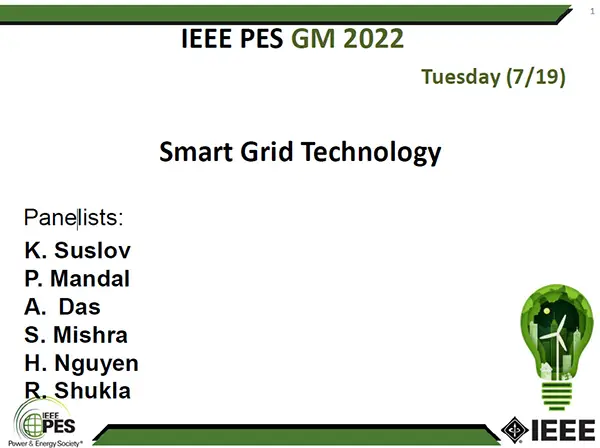 1

IEEE PES GM 2022

Tuesday (7/19)

Smart Grid Technology

Panelists:
K. Suslov
P. Mandal
A. Das
S. Mishra
H. Nguyen
R. Shukla

IEEE PES Power & Energy Society®

IEEE